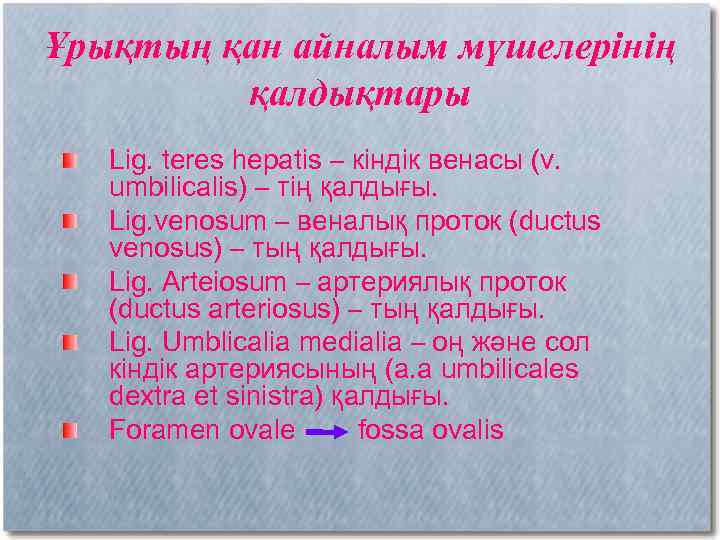 Ұрықтың қан айналым мүшелерінің қалдықтары

Lig. teres hepatis – кіндік венасы (v. umbilicalis) – тің қалдығы.

Lig.venosum – веналық проток (ductus venosus) – тың қалдығы.

Lig. Arteiosum – артериялық проток (ductus arteriosus) – тың қалдығы.

Lig. Umblicalia medialia – оң және сол кіндік артериясының (a.a umbilicales dextra et sinistra) қалдығы.

Foramen ovale → fossa ovalis